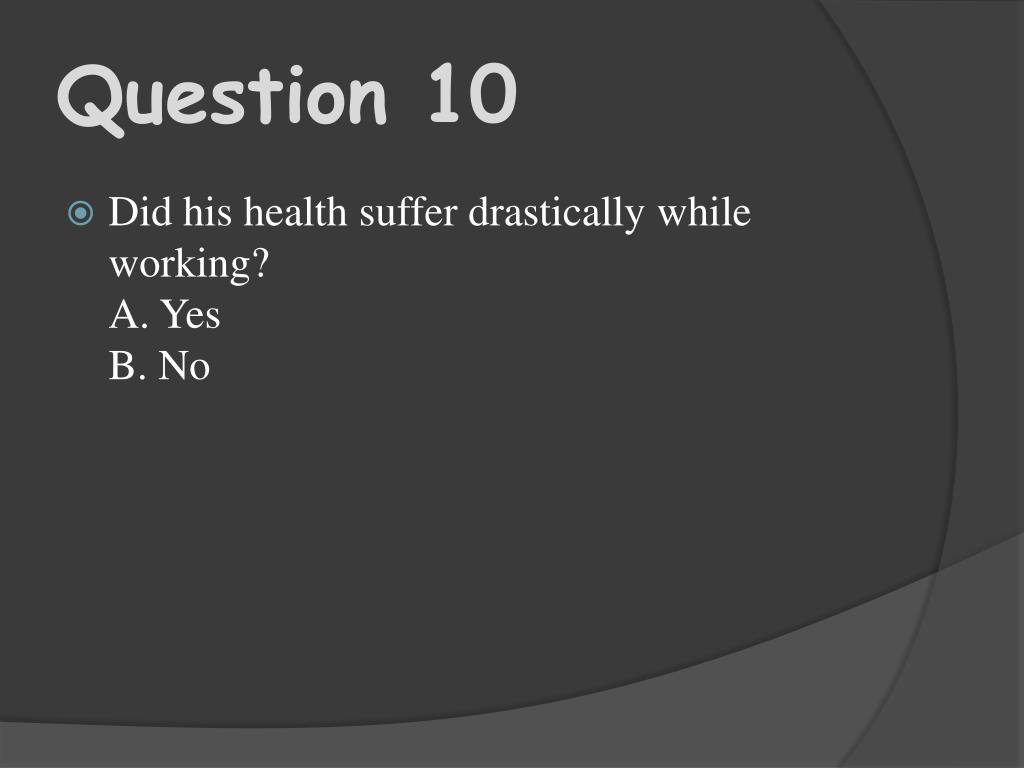 Question 10

Did his health suffer drastically while working?
A. Yes
B. No